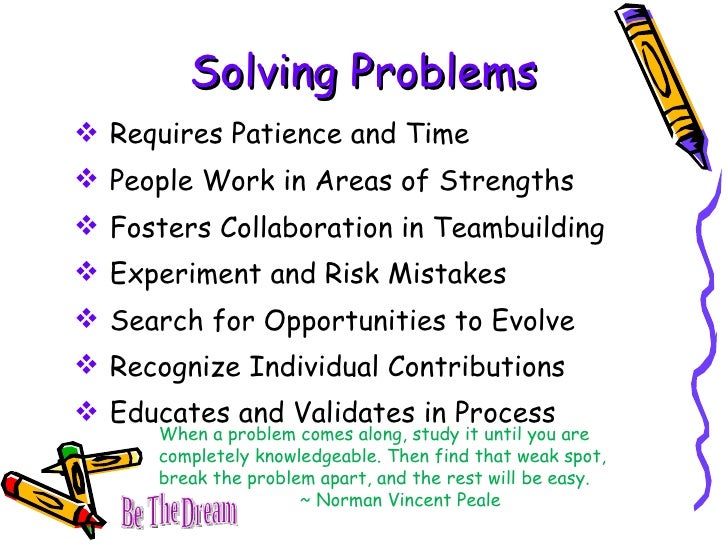 Solving Problems

❖ Requires Patience and Time
❖ People Work in Areas of Strengths
❖ Fosters Collaboration in Teambuilding
❖ Experiment and Risk Mistakes
❖ Search for Opportunities to Evolve
❖ Recognize Individual Contributions
❖ Educates and Validates in Process

When a problem comes along, study it until you are completely knowledgeable. Then find that weak spot, break the problem apart, and the rest will be easy.
~ Norman Vincent Peale

Be The Dream